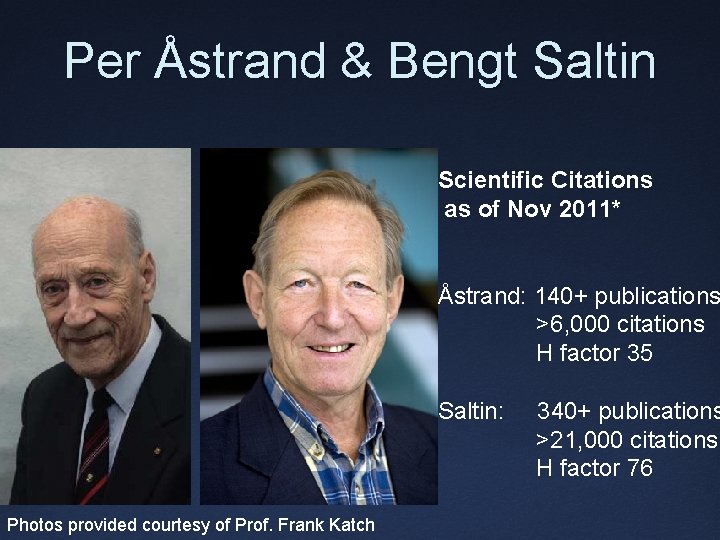 Per Åstrand & Bengt Saltin

Scientific Citations as of Nov 2011*

Åstrand: 140+ publications
>6,000 citations
H factor 35

Saltin: 340+ publications
>21,000 citations
H factor 76

Photos provided courtesy of Prof. Frank Katch